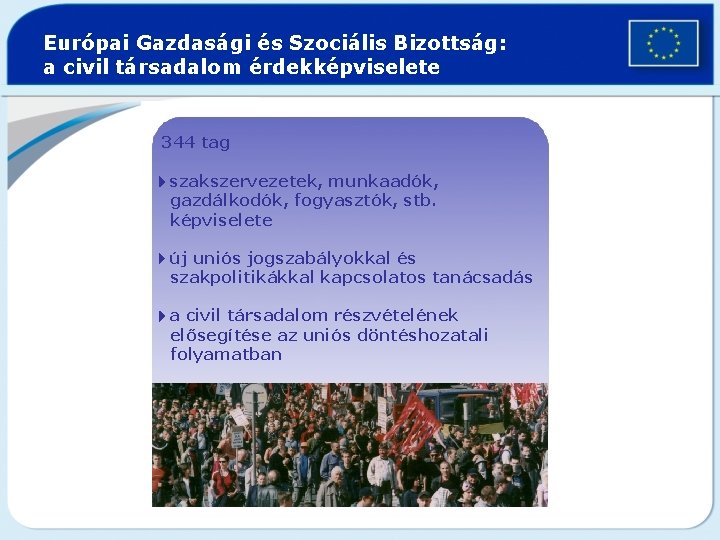 Európai Gazdasági és Szociális Bizottság:
a civil társadalom érdekképviselete

344 tag

szakszervezetek, munkaadók, gazdálkodók, fogyasztók, stb. képviselete

új uniós jogszabályokkal és szakpolitikákkal kapcsolatos tanácsadás

a civil társadalom részvételének elősegítése az uniós döntéshozatali folyamatban